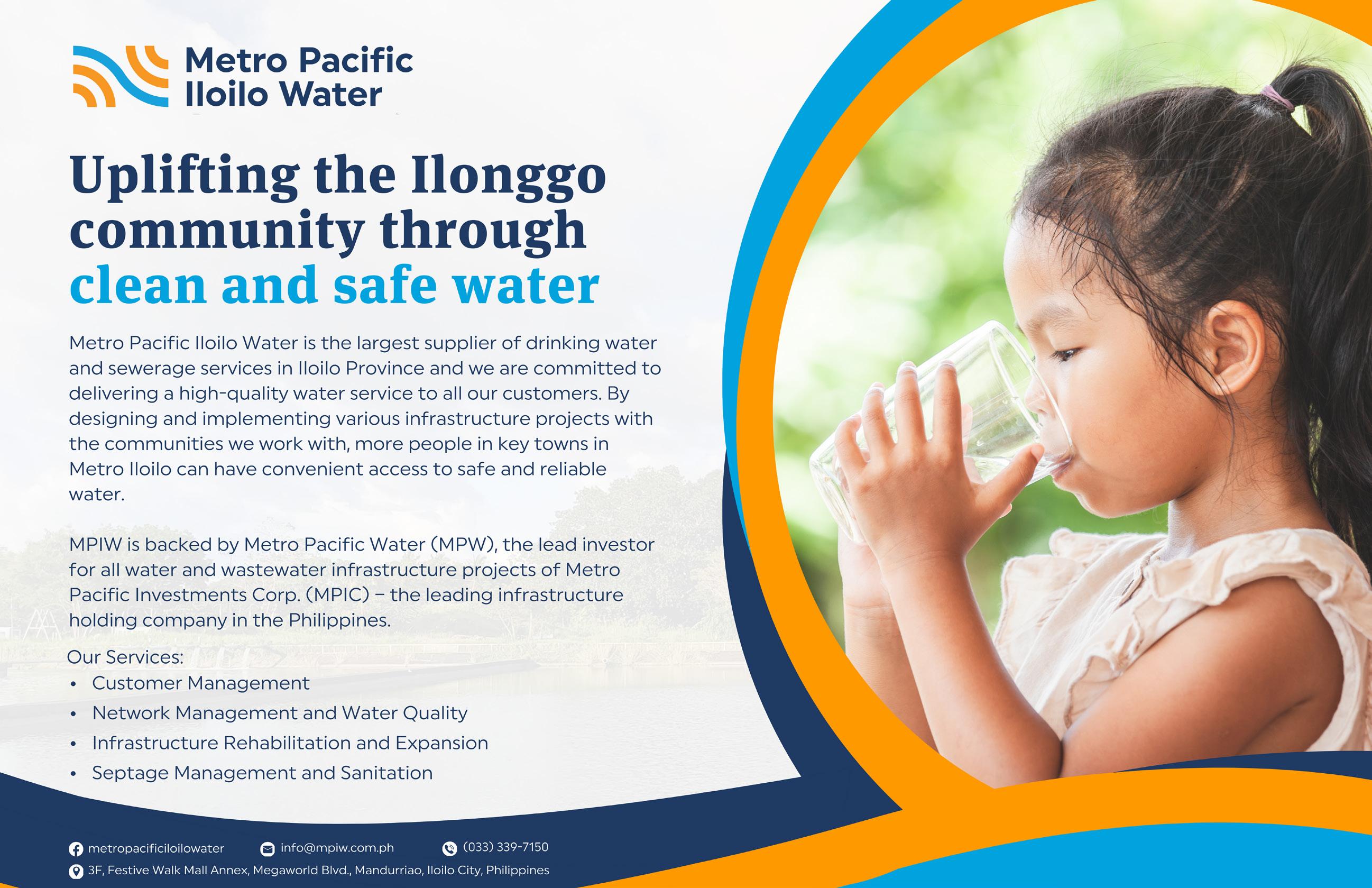 Metro Pacific
Iloilo Water

Uplifting the Ilonggo community through clean and safe water

Metro Pacific Iloilo Water is the largest supplier of drinking water and sewerage services in Iloilo Province and we are committed to delivering a high-quality water service to all our customers. By designing and implementing various infrastructure projects with the communities we work with, more people in key towns in Metro Iloilo can have convenient access to safe and reliable water.

MPIW is backed by Metro Pacific Water (MPW), the lead investor for all water and wastewater infrastructure projects of Metro Pacific Investments Corp. (MPIC) – the leading infrastructure holding company in the Philippines.

Our Services:
• Customer Management
• Network Management and Water Quality
• Infrastructure Rehabilitation and Expansion
• Septage Management and Sanitation

metropacificiloilowater
info@mpiw.com.ph
(033) 339-7150
3F, Festive Walk Mall Annex, Megaworld Blvd., Mandurriao, Iloilo City, Philippines